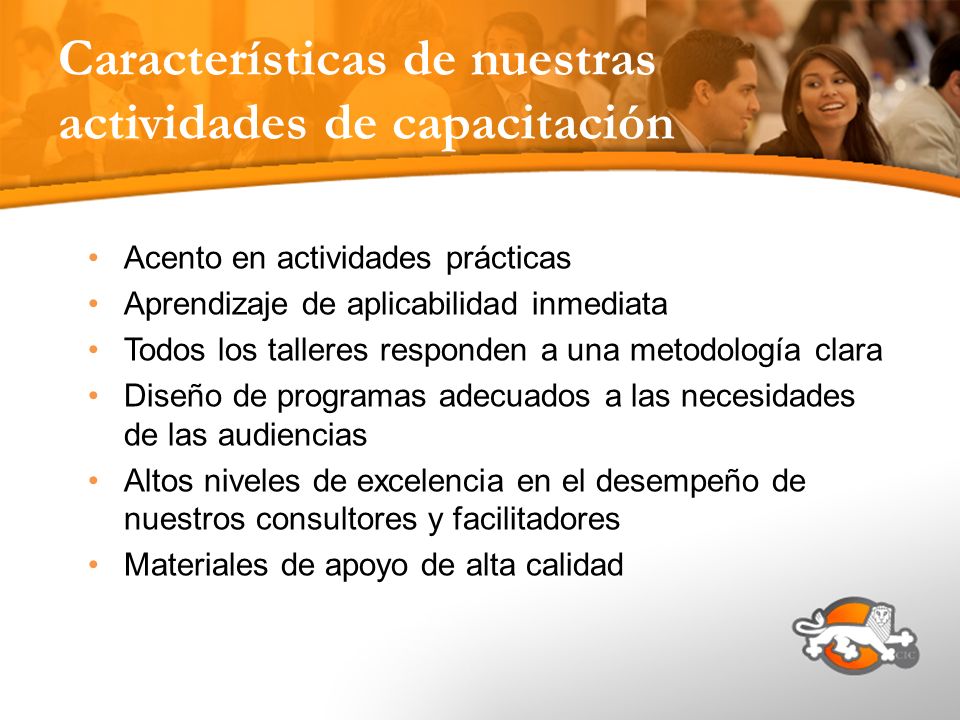 Características de nuestras actividades de capacitación

• Acento en actividades prácticas
• Aprendizaje de aplicabilidad inmediata
• Todos los talleres responden a una metodología clara
• Diseño de programas adecuados a las necesidades de las audiencias
• Altos niveles de excelencia en el desempeño de nuestros consultores y facilitadores
• Materiales de apoyo de alta calidad